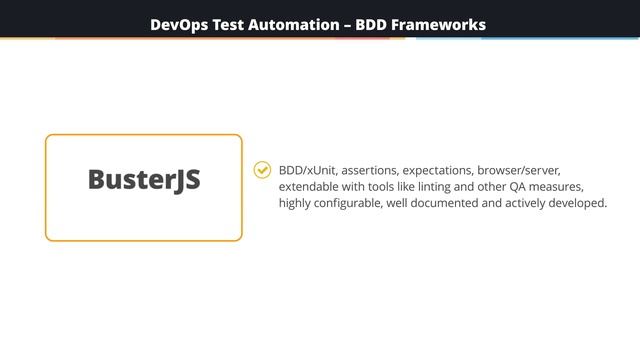 DevOps Test Automation – BDD Frameworks

BusterJS

BDD/xUnit, assertions, expectations, browser/server, extendable with tools like linting and other QA measures, highly configurable, well documented and actively developed.